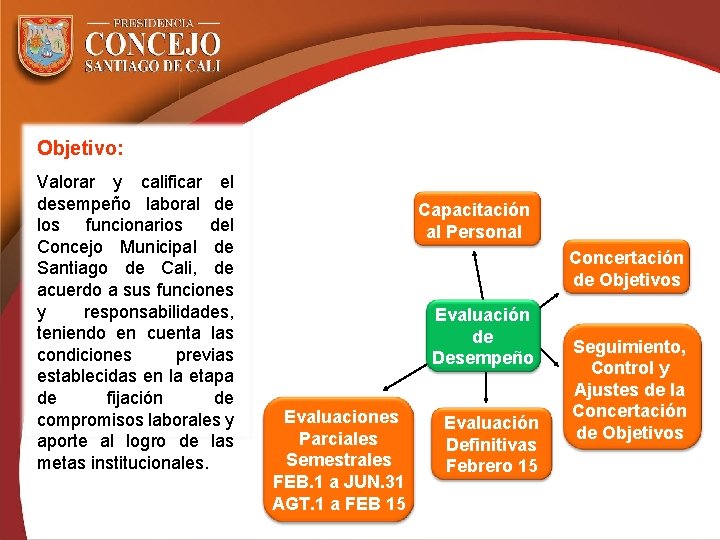 PRESIDENCIA
CONCEJO
SANTIAGO DE CALI

Objetivo:

Valorar y calificar el desempeño laboral de los funcionarios del Concejo Municipal de Santiago de Cali, de acuerdo a sus funciones y responsabilidades, teniendo en cuenta las condiciones previas establecidas en la etapa de fijación de compromisos laborales y aporte al logro de las metas institucionales.

Capacitación al Personal

Concertación de Objetivos

Evaluación de Desempeño

Seguimiento, Control y Ajustes de la Concertación de Objetivos

Evaluaciones Parciales Semestrales FEB.1 a JUN.31 AGT.1 a FEB 15

Evaluación Definitivas Febrero 15